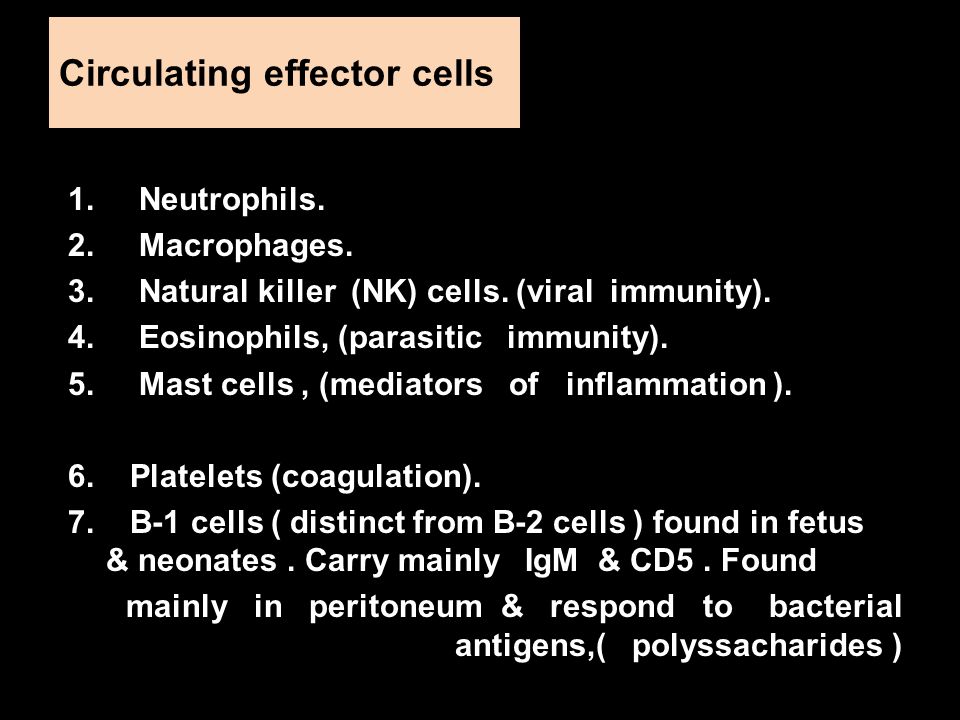 Circulating effector cells

1. Neutrophils.
2. Macrophages.
3. Natural killer (NK) cells. (viral immunity).
4. Eosinophils, (parasitic immunity).
5. Mast cells , (mediators of inflammation ).

6. Platelets (coagulation).
7. B-1 cells ( distinct from B-2 cells ) found in fetus & neonates . Carry mainly IgM & CD5 . Found mainly in peritoneum & respond to bacterial antigens,( polyssacharides )